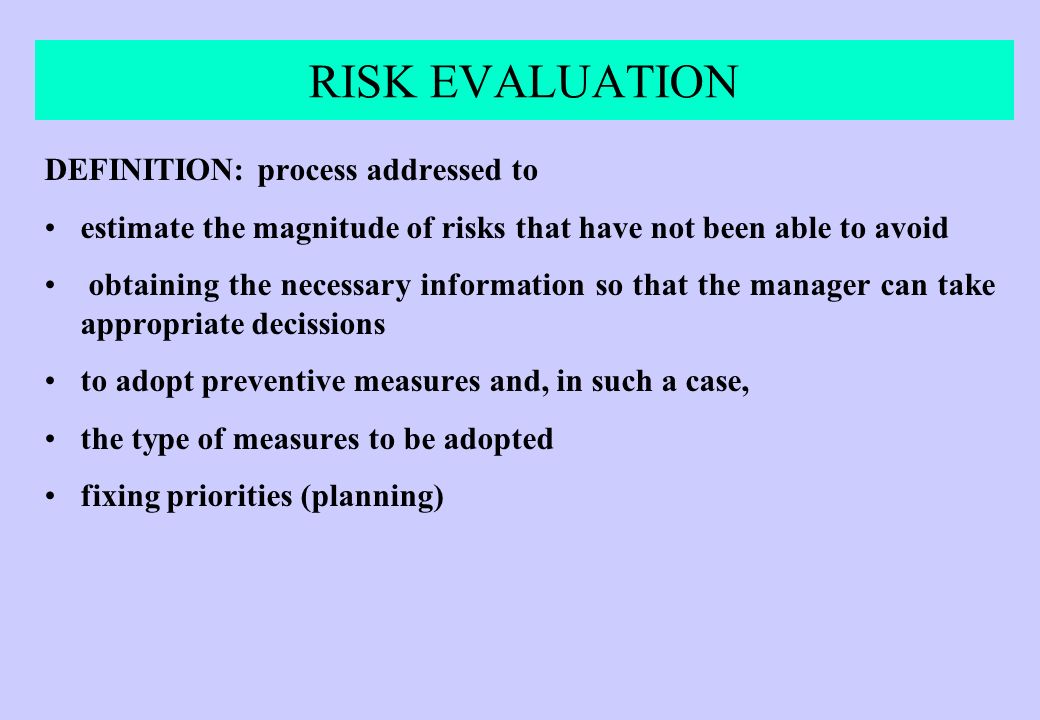 RISK EVALUATION

DEFINITION: process addressed to

• estimate the magnitude of risks that have not been able to avoid

• obtaining the necessary information so that the manager can take appropriate decissions

• to adopt preventive measures and, in such a case,

• the type of measures to be adopted

• fixing priorities (planning)